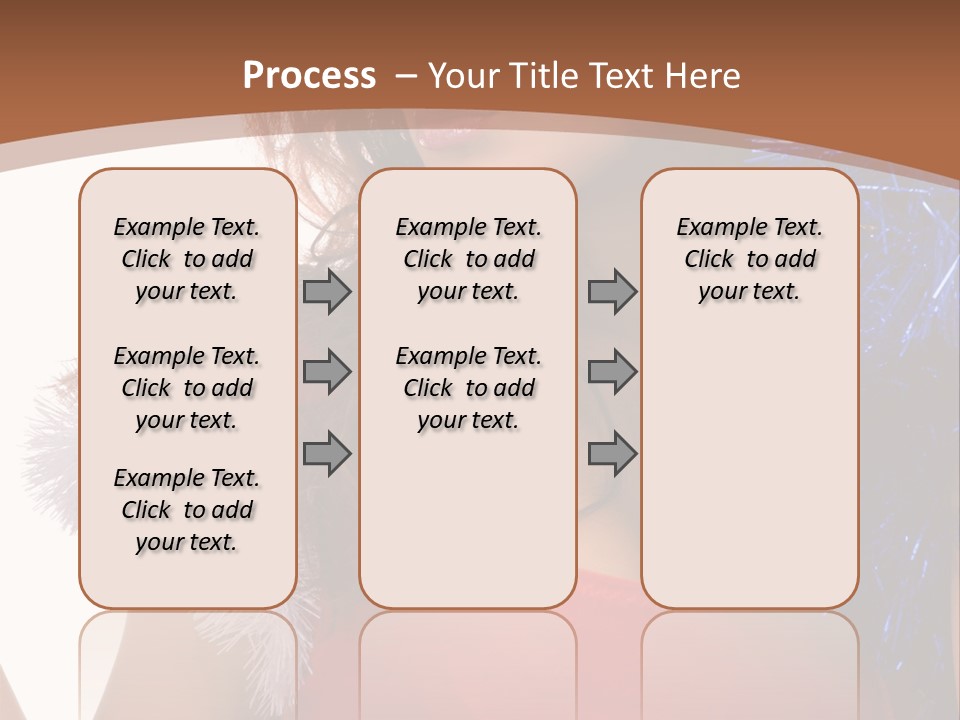 Process – Your Title Text Here

Example Text. Click to add your text.

Example Text. Click to add your text.

Example Text. Click to add your text.

Example Text. Click to add your text.

Example Text. Click to add your text.

Example Text. Click to add your text.